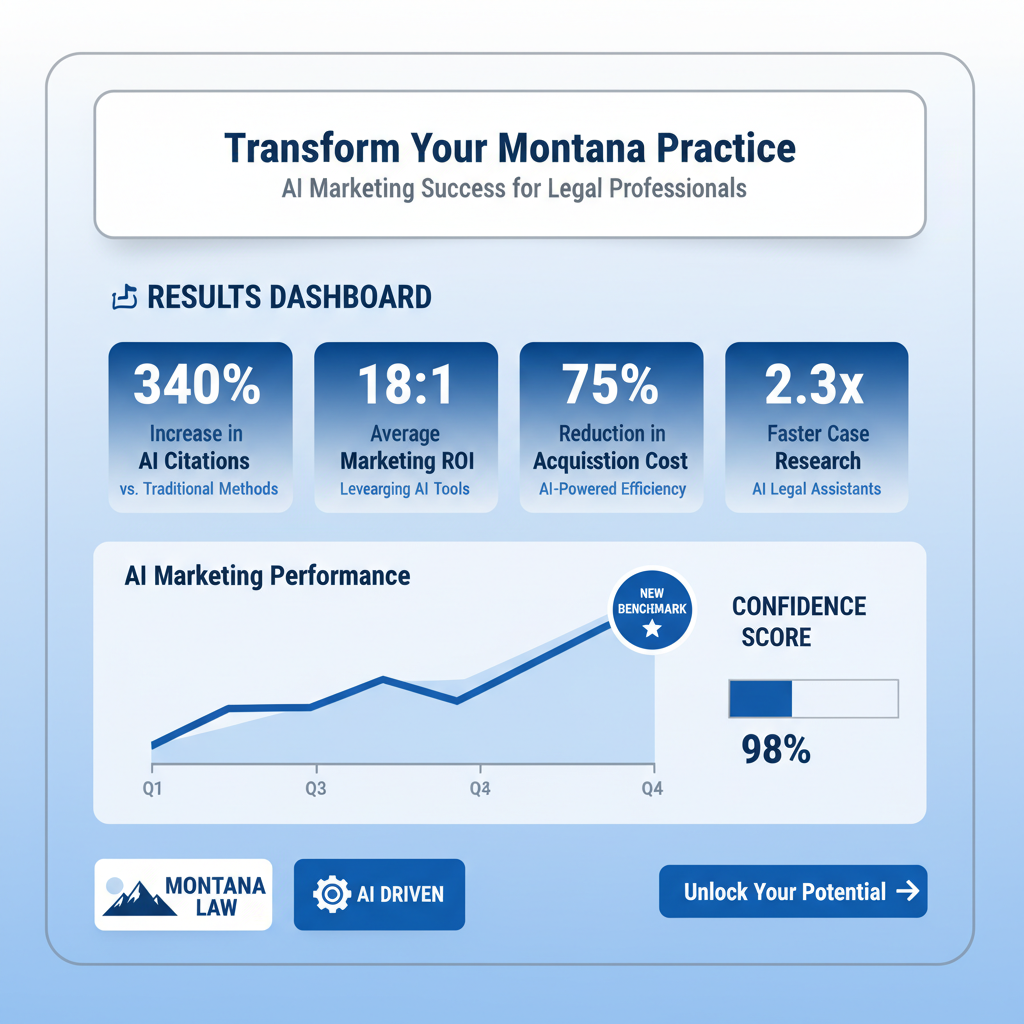 Transform Your Montana Practice
AI Marketing Success for Legal Professionals

RESULTS DASHBOARD

340%
Increase in
AI Citations
vs. Traditional Methods

18:1
Average
Marketing ROI
Levearging AI Tools

75%
Reduction in
Acquisstion Cost
AI-Powered Efficiency

2.3x
Faster Case
Research
AI Legal Assistants

AI Marketing Performance

NEW BENCHMARK

Q1
Q3
Q4
Q4

CONFIDENCE SCORE

98%

MONTANA LAW

AI DRIVEN

Unlock Your Potential →